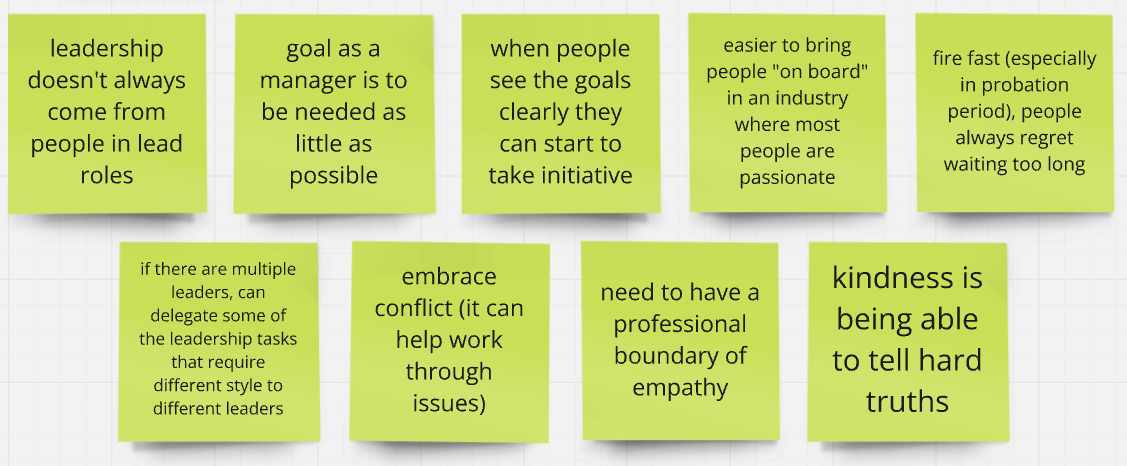 leadership doesn't always come from people in lead roles

goal as a manager is to be needed as little as possible

when people see the goals clearly they can start to take initiative

easier to bring people "on board" in an industry where most people are passionate

fire fast (especially in probation period), people always regret waiting too long

if there are multiple leaders, can delegate some of the leadership tasks that require different style to different leaders

embrace conflict (it can help work through issues)

need to have a professional boundary of empathy

kindness is being able to tell hard truths